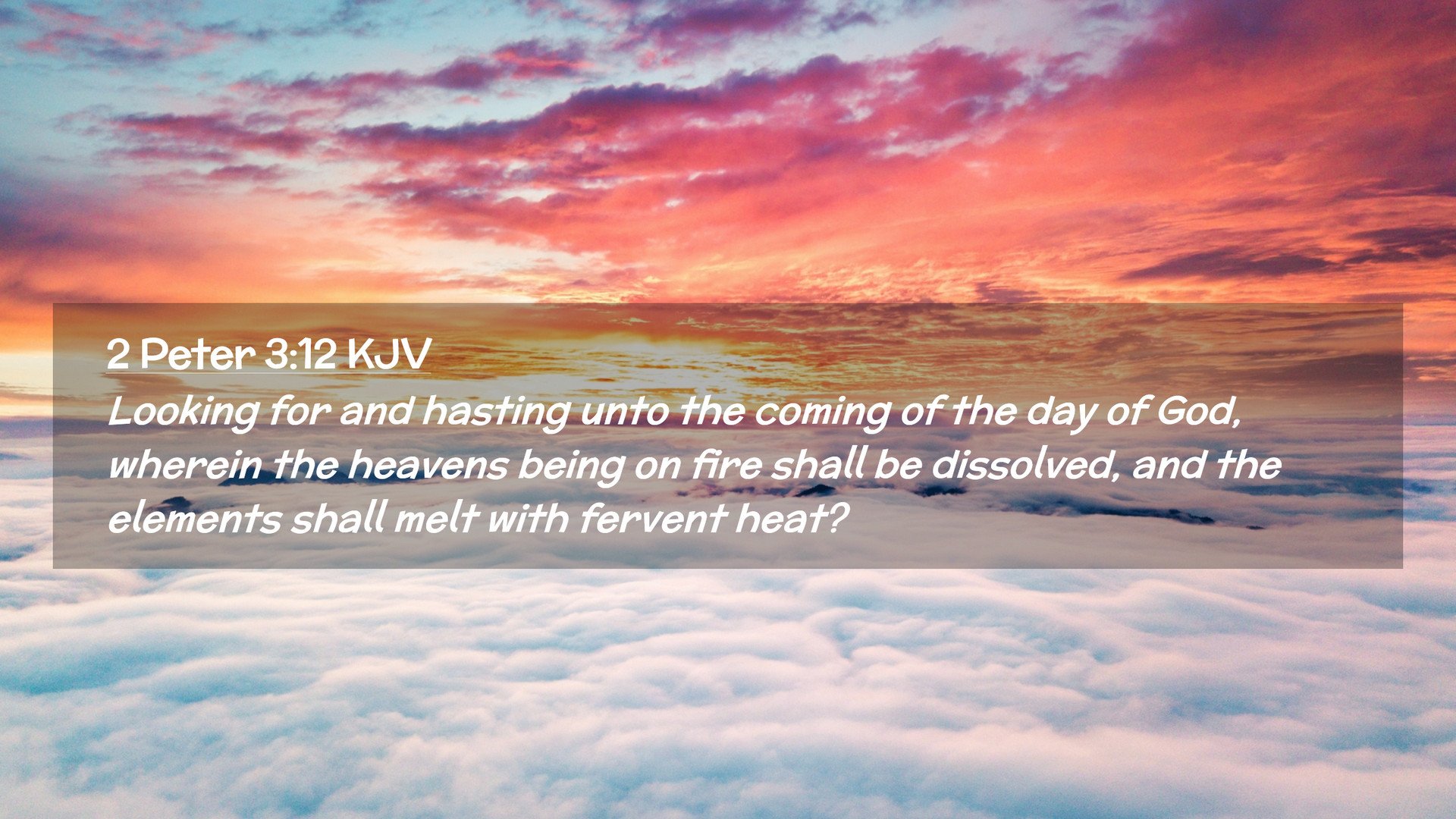 2 Peter 3:12 KJV

Looking for and hasting unto the coming of the day of God, wherein the heavens being on fire shall be dissolved, and the elements shall melt with fervent heat?